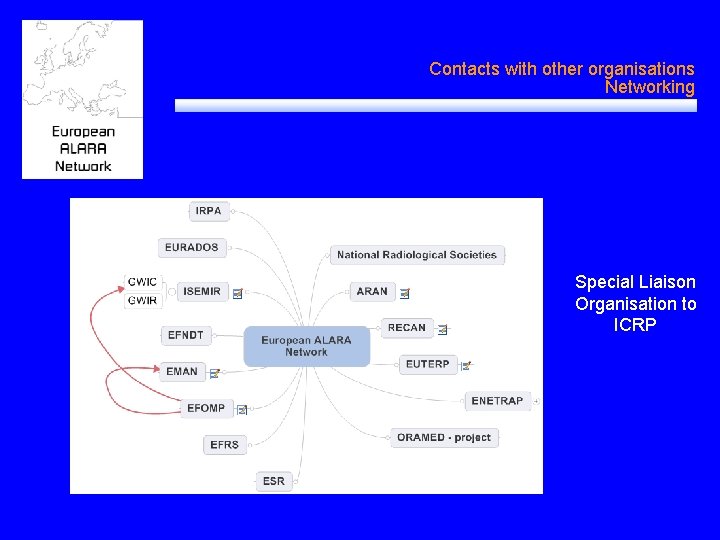 European ALARA Network

Contacts with other organisations
Networking

IRPA
EURADOS
GWIC
GWIR
ISEMIR
EFNDT
EMAN
EFOMP
EFRS
ESR
European ALARA Network
National Radiological Societies
ARAN
RECAN
EUTERP
ENETRAP
ORAMED - project

Special Liaison Organisation to ICRP